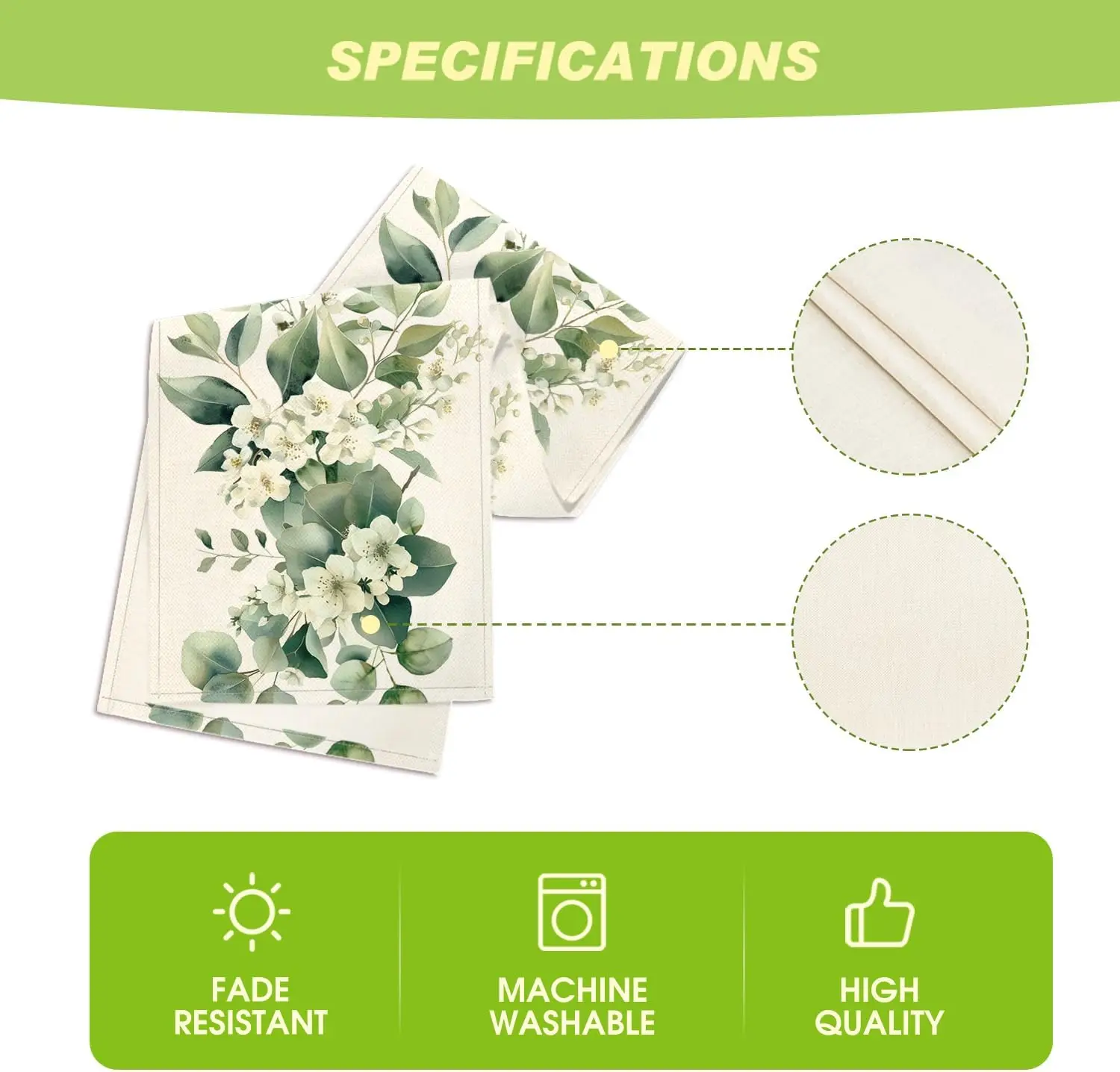 SPECIFICATIONS

FADE RESISTANT

MACHINE WASHABLE

HIGH QUALITY